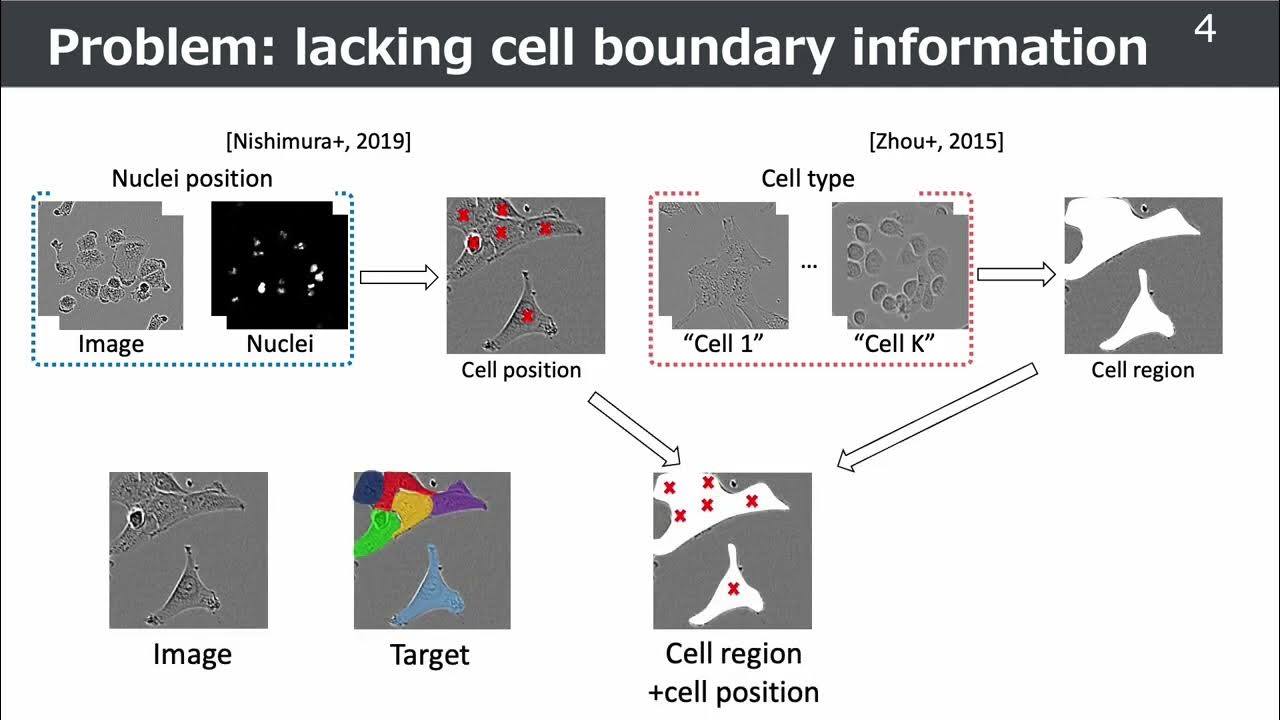 Problem: lacking cell boundary information

4

[Nishimura+, 2019]

Nuclei position

Image

Nuclei

Cell position

[Zhou+, 2015]

Cell type

...

“Cell 1”

“Cell K”

Cell region

Image

Target

Cell region
+cell position